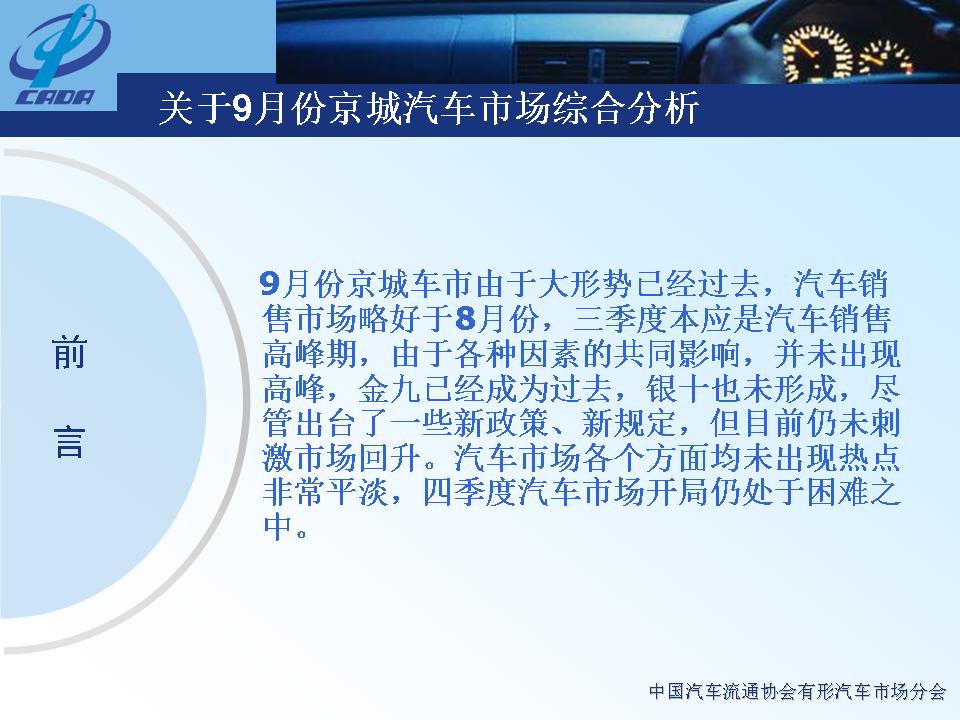 CADA

关于9月份京城汽车市场综合分析

前

言

9月份京城车市由于大形势已经过去，汽车销售市场略好于8月份，三季度本应是汽车销售高峰期，由于各种因素的共同影响，并未出现高峰，金九已经成为过去，银十也未形成，尽管出台了一些新政策、新规定，但目前仍未刺激市场回升。汽车市场各个方面均未出现热点非常平淡，四季度汽车市场开局仍处于困难之中。

中国汽车流通协会有形汽车市场分会